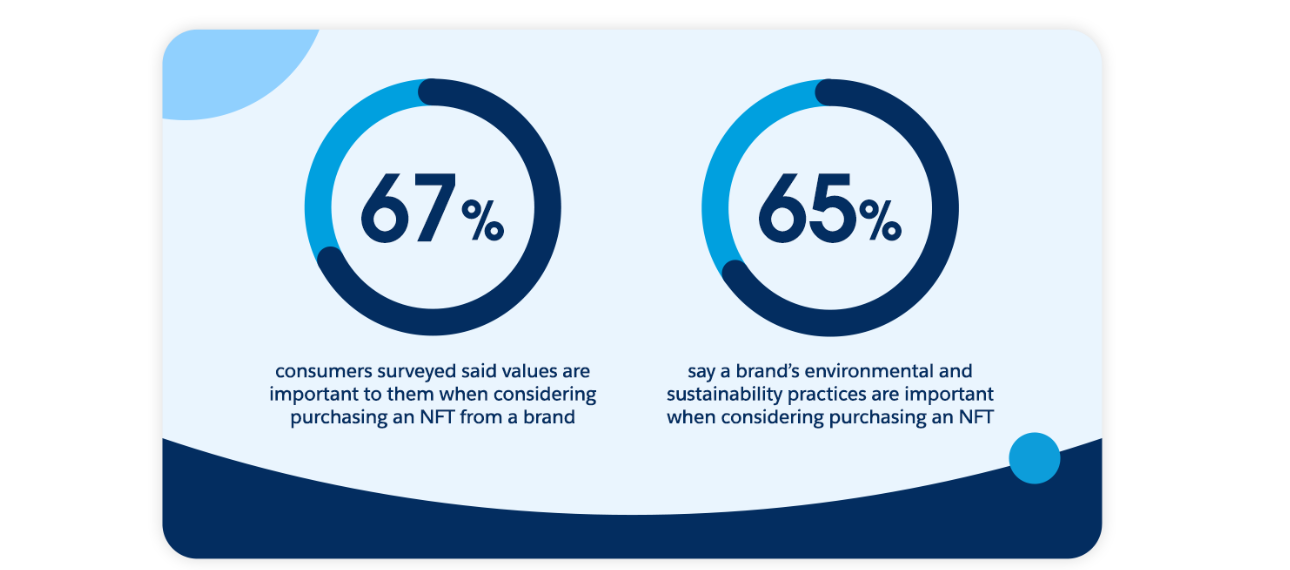 67%

consumers surveyed said values are important to them when considering purchasing an NFT from a brand

65%

say a brand's environmental and sustainability practices are important when considering purchasing an NFT